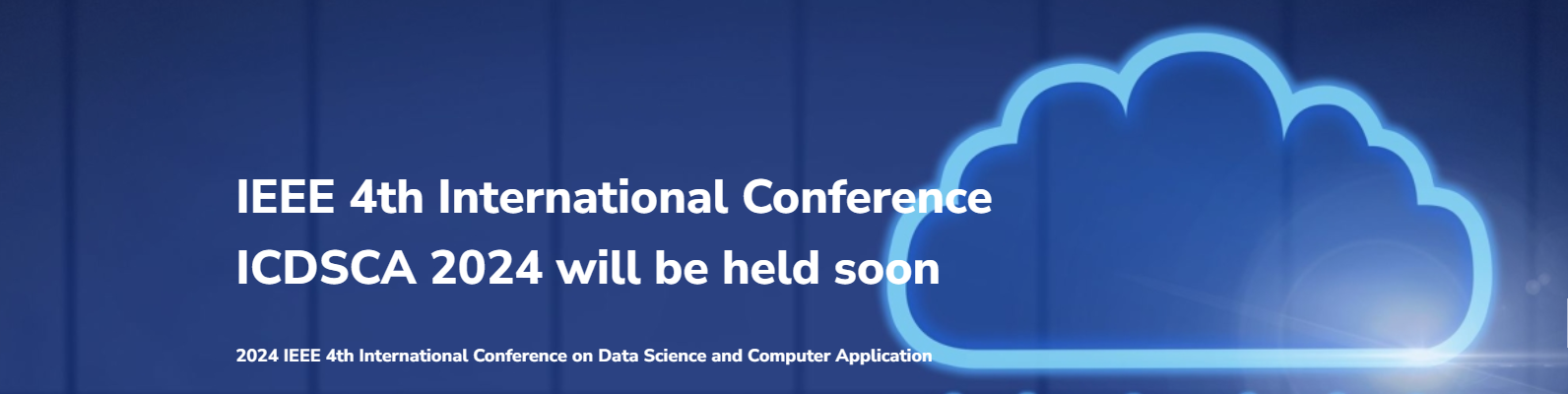 IEEE 4th International Conference
ICDSCA 2024 will be held soon

2024 IEEE 4th International Conference on Data Science and Computer Application